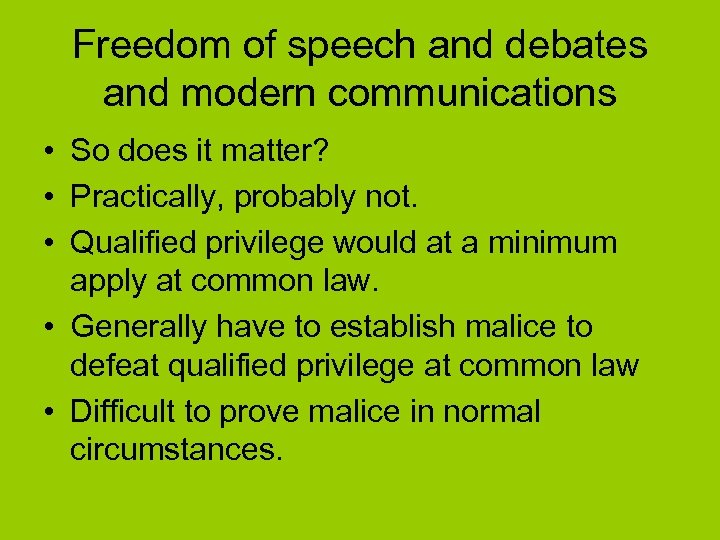 Freedom of speech and debates and modern communications

• So does it matter?
• Practically, probably not.
• Qualified privilege would at a minimum apply at common law.
• Generally have to establish malice to defeat qualified privilege at common law
• Difficult to prove malice in normal circumstances.